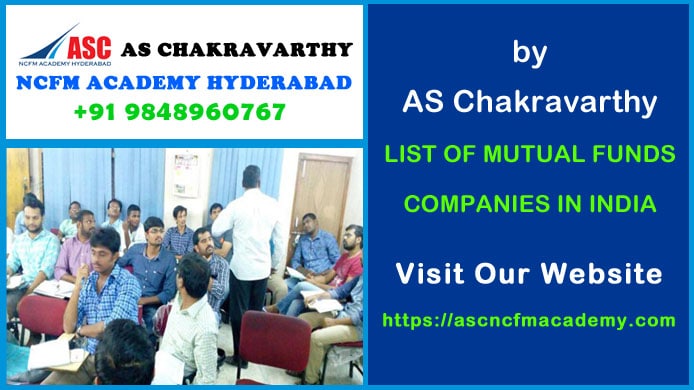 ASC
NCFM ACADEMY HYDERABAD
AS CHAKRAVARTHY
NCFM ACADEMY HYDERABAD
+91 9848960767

by
AS Chakravarthy
LIST OF MUTUAL FUNDS
COMPANIES IN INDIA
Visit Our Website
https://ascncfmacademy.com